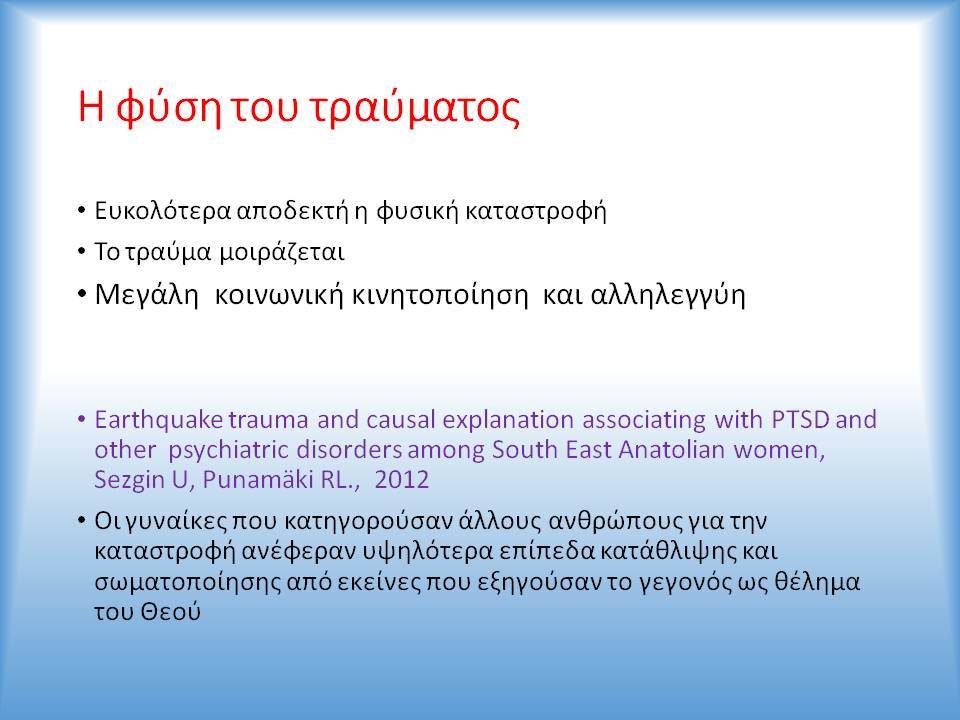 Η φύση του τραύματος

• Ευκολότερα αποδεκτή η φυσική καταστροφή
• Το τραύμα μοιράζεται
• Μεγάλη κοινωνική κινητοποίηση και αλληλεγγύη

• Earthquake trauma and causal explanation associating with PTSD and other psychiatric disorders among South East Anatolian women, Sezgin U, Punamäki RL., 2012
• Οι γυναίκες που κατηγορούσαν άλλους ανθρώπους για την καταστροφή ανέφεραν υψηλότερα επίπεδα κατάθλιψης και σωματοποίησης από εκείνες που εξηγούσαν το γεγονός ως θέλημα του Θεού